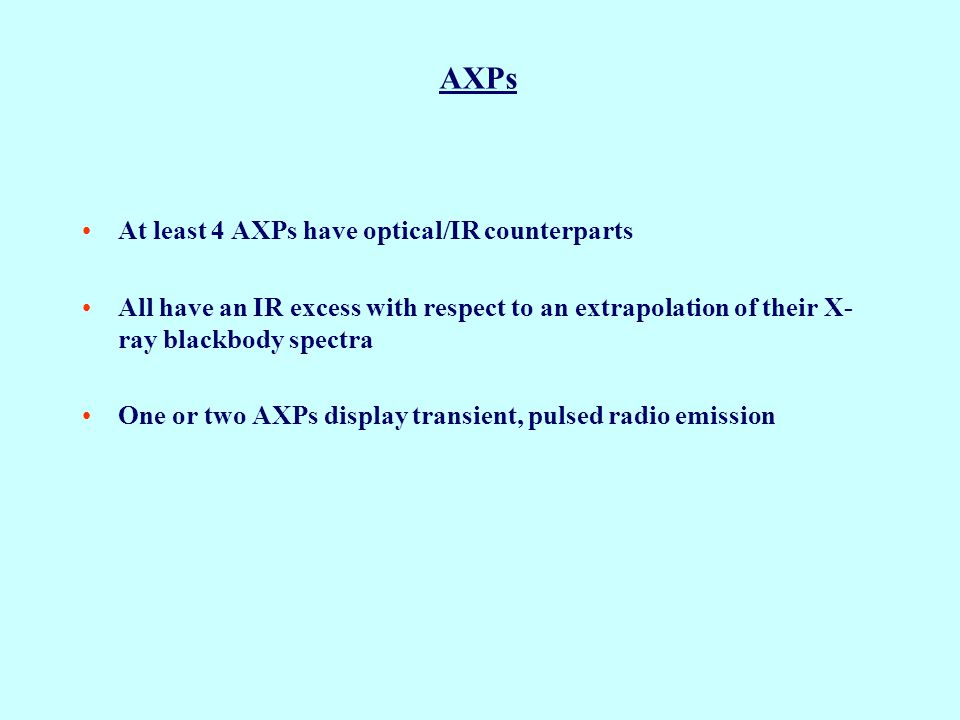 AXPs

• At least 4 AXPs have optical/IR counterparts

• All have an IR excess with respect to an extrapolation of their X-ray blackbody spectra

• One or two AXPs display transient, pulsed radio emission